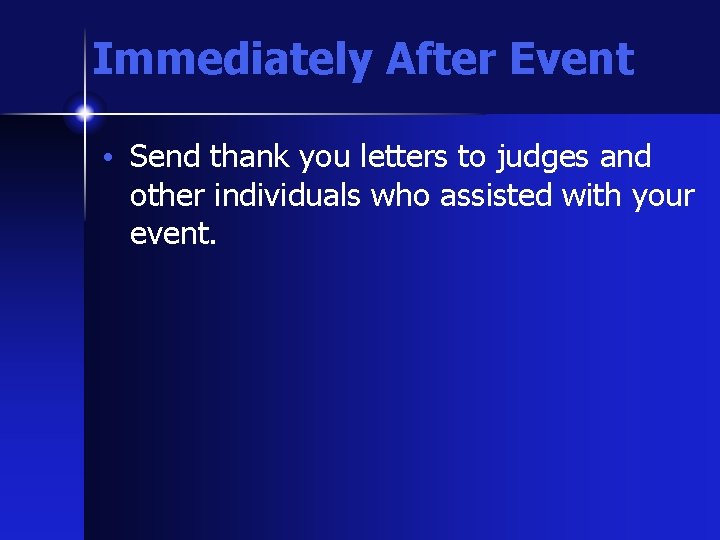 Immediately After Event

• Send thank you letters to judges and other individuals who assisted with your event.